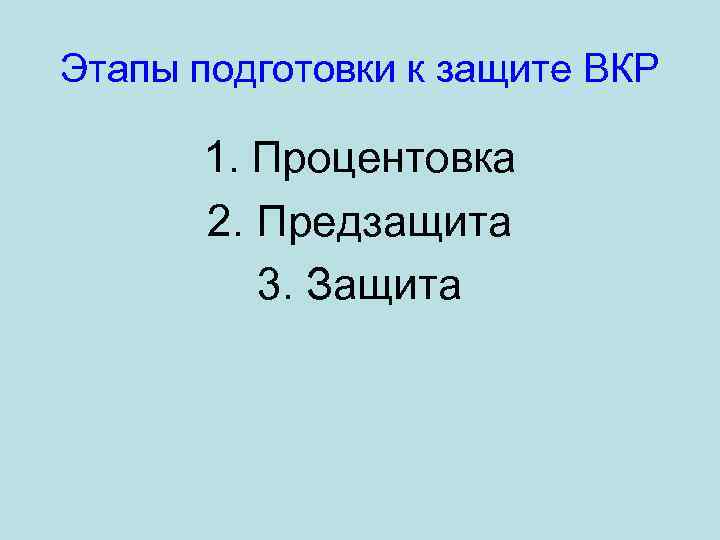 Этапы подготовки к защите ВКР

1. Процентовка
2. Предзащита
3. Защита